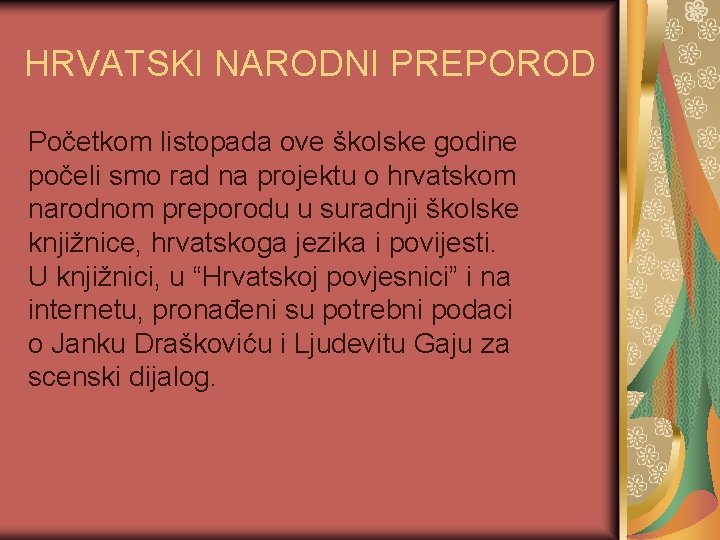 HRVATSKI NARODNI PREPOROD

Početkom listopada ove školske godine počeli smo rad na projektu o hrvatskom narodnom preporodu u suradnji školske knjižnice, hrvatskoga jezika i povijesti. U knjižnici, u “Hrvatskoj povjesnici” i na internetu, pronađeni su potrebni podaci o Janku Draškoviću i Ljudevitu Gaju za scenski dijalog.